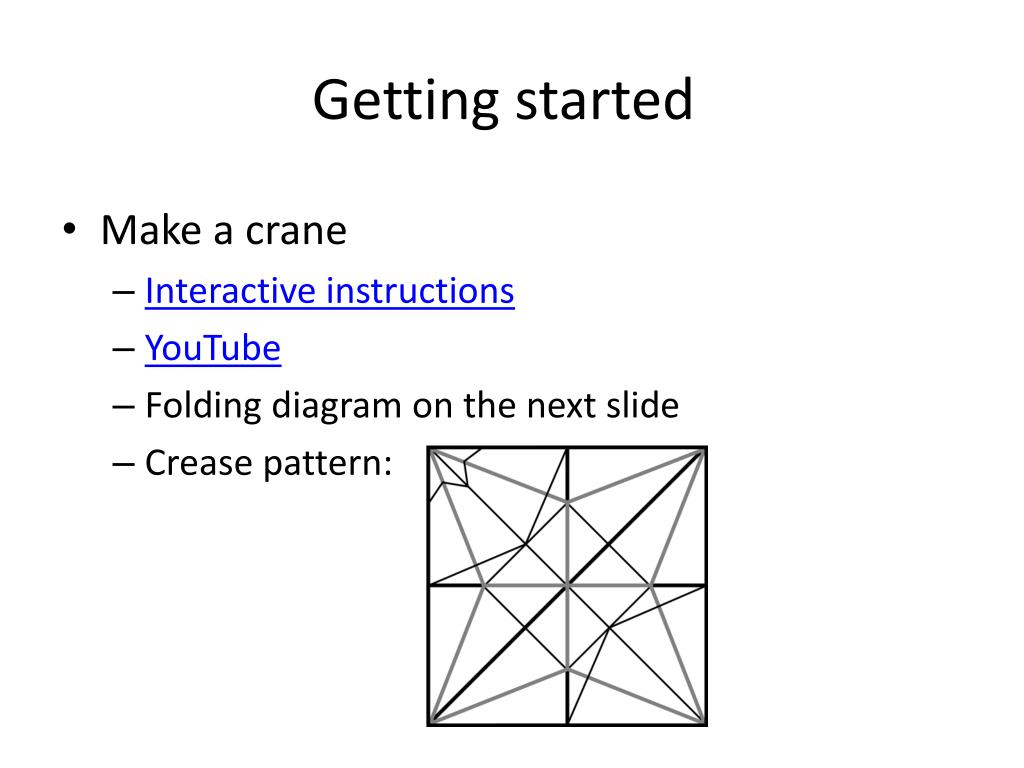 Getting started

• Make a crane
– Interactive instructions
– YouTube
– Folding diagram on the next slide
– Crease pattern: